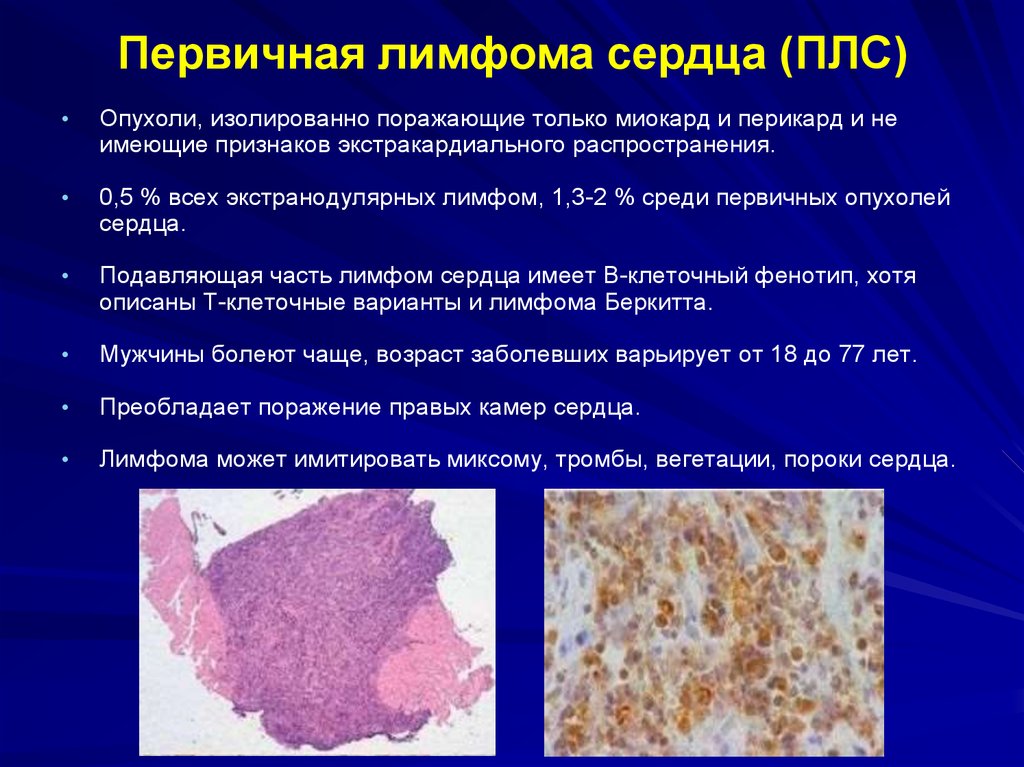 Первичная лимфома сердца (ПЛС)

• Опухоли, изолированно поражающие только миокард и перикард и не имеющие признаков экстракардиального распространения.

• 0,5 % всех экстранодулярных лимфом, 1,3-2 % среди первичных опухолей сердца.

• Подавляющая часть лимфом сердца имеет В-клеточный фенотип, хотя описаны Т-клеточные варианты и лимфома Беркитта.

• Мужчины болеют чаще, возраст заболевших варьирует от 18 до 77 лет.

• Преобладает поражение правых камер сердца.

• Лимфома может имитировать миксому, тромбы, вегетации, пороки сердца.